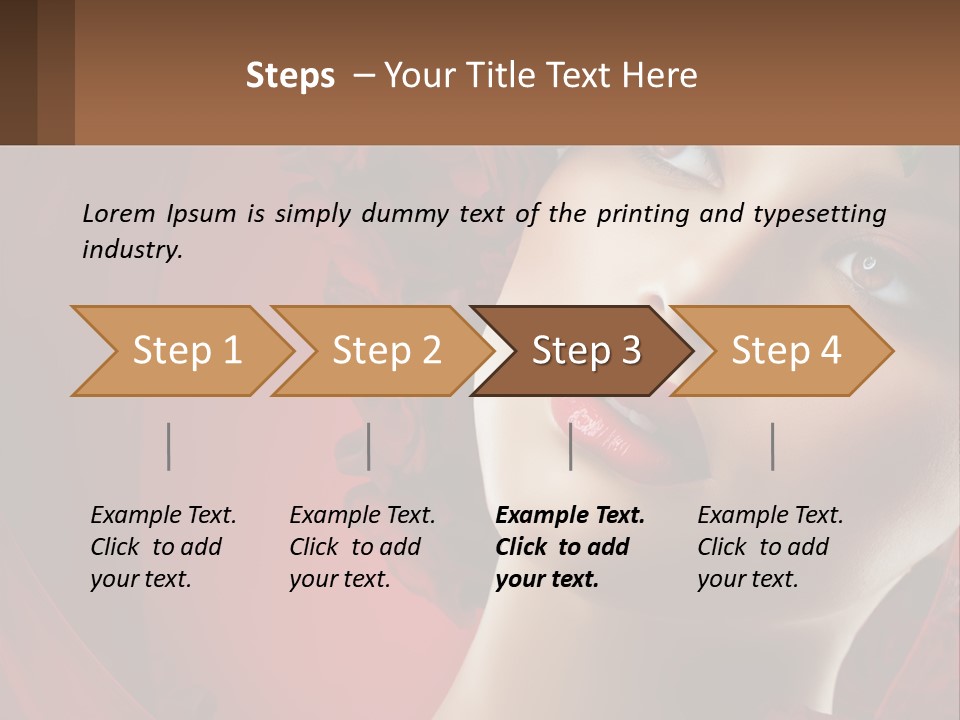 Steps – Your Title Text Here

Lorem Ipsum is simply dummy text of the printing and typesetting industry.

Step 1

Step 2

Step 3

Step 4

Example Text. Click to add your text.

Example Text. Click to add your text.

Example Text. Click to add your text.

Example Text. Click to add your text.